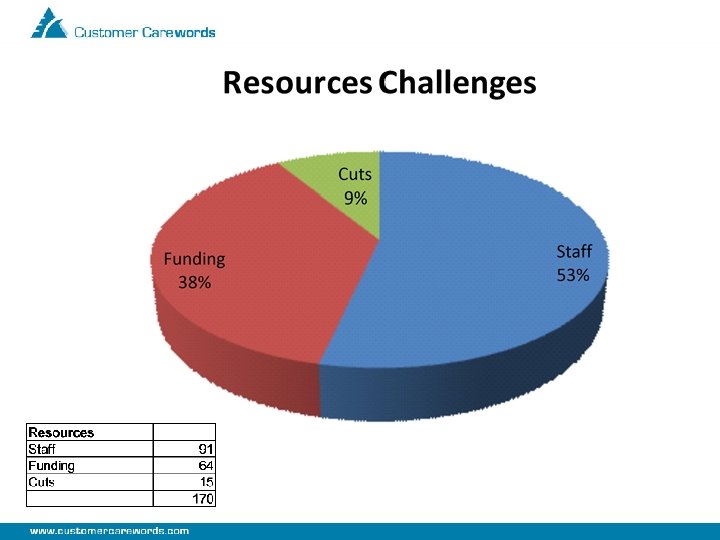 Customer Carewords

Resources Challenges

Cuts
9%

Funding
38%

Staff
53%

| Resources | |
|---|---|
| Staff | 91 |
| Funding | 64 |
| Cuts | 15 |
| | 170 |

www.customercarewords.com